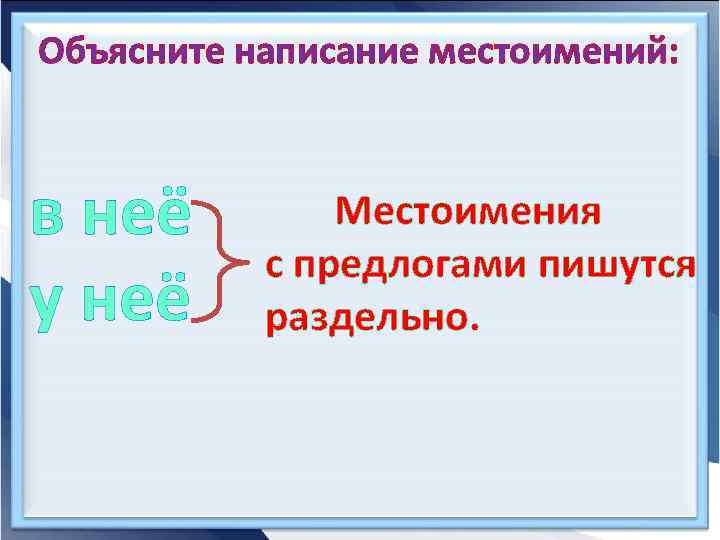 Объясните написание местоимений:

в неё
у неё

Местоимения с предлогами пишутся раздельно.